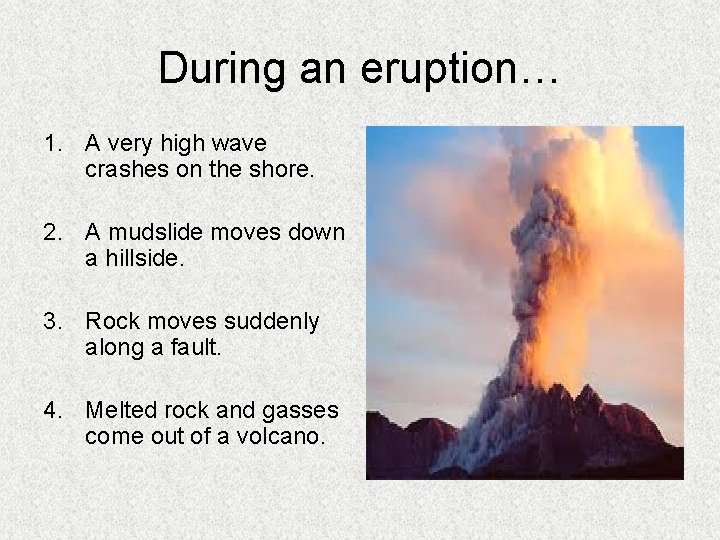 During an eruption…

1. A very high wave crashes on the shore.

2. A mudslide moves down a hillside.

3. Rock moves suddenly along a fault.

4. Melted rock and gasses come out of a volcano.